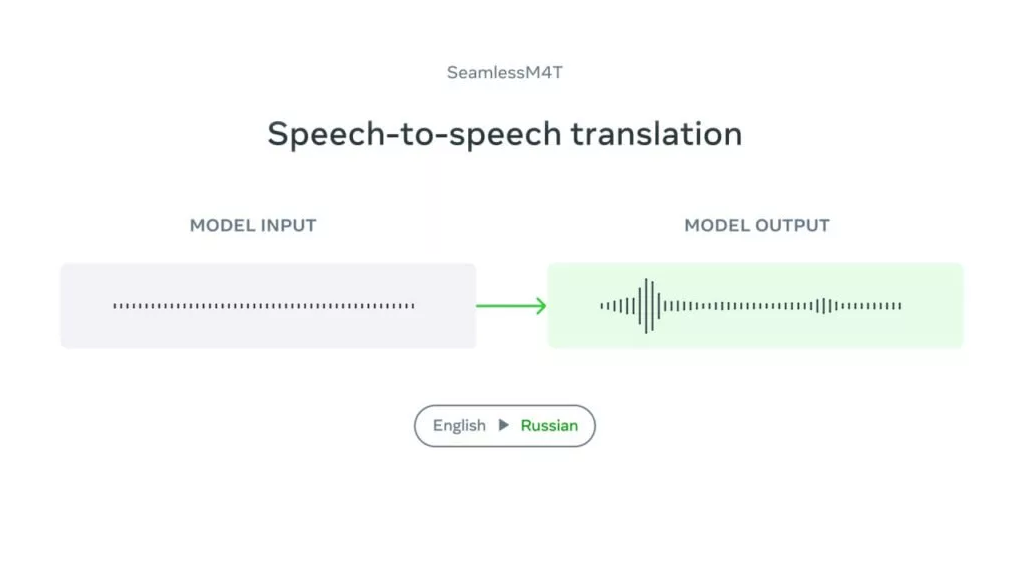 SeamlessM4T

Speech-to-speech translation

MODEL INPUT

MODEL OUTPUT

English ▶ Russian